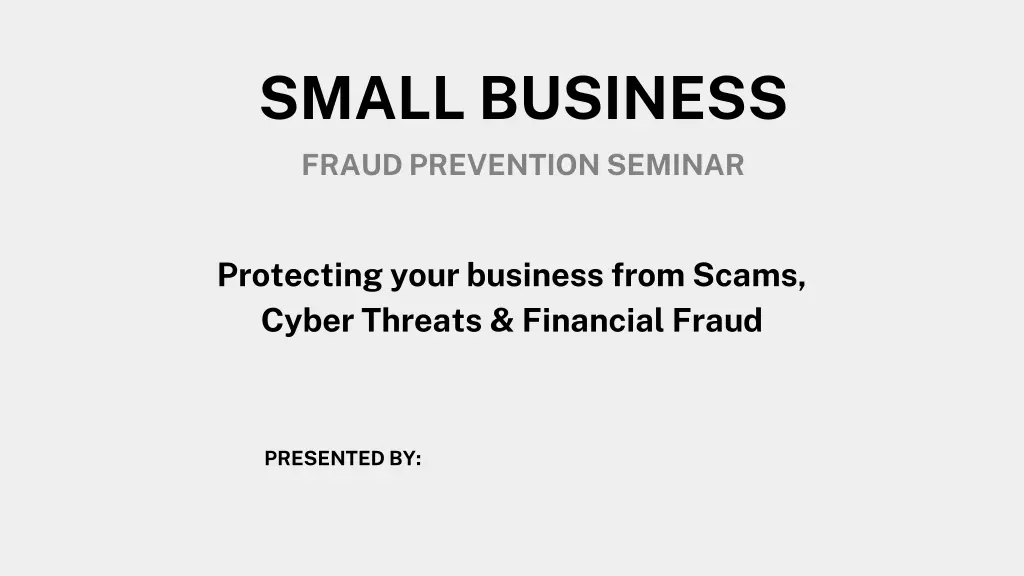 SMALL BUSINESS

FRAUD PREVENTION SEMINAR

Protecting your business from Scams, Cyber Threats & Financial Fraud

PRESENTED BY: